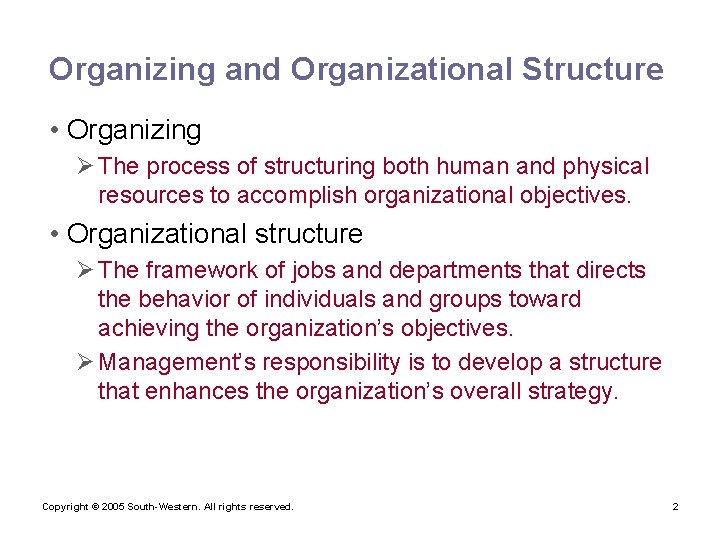 Organizing and Organizational Structure

• Organizing

➢ The process of structuring both human and physical resources to accomplish organizational objectives.

• Organizational structure

➢ The framework of jobs and departments that directs the behavior of individuals and groups toward achieving the organization's objectives.

➢ Management's responsibility is to develop a structure that enhances the organization's overall strategy.

Copyright © 2005 South-Western. All rights reserved.

2